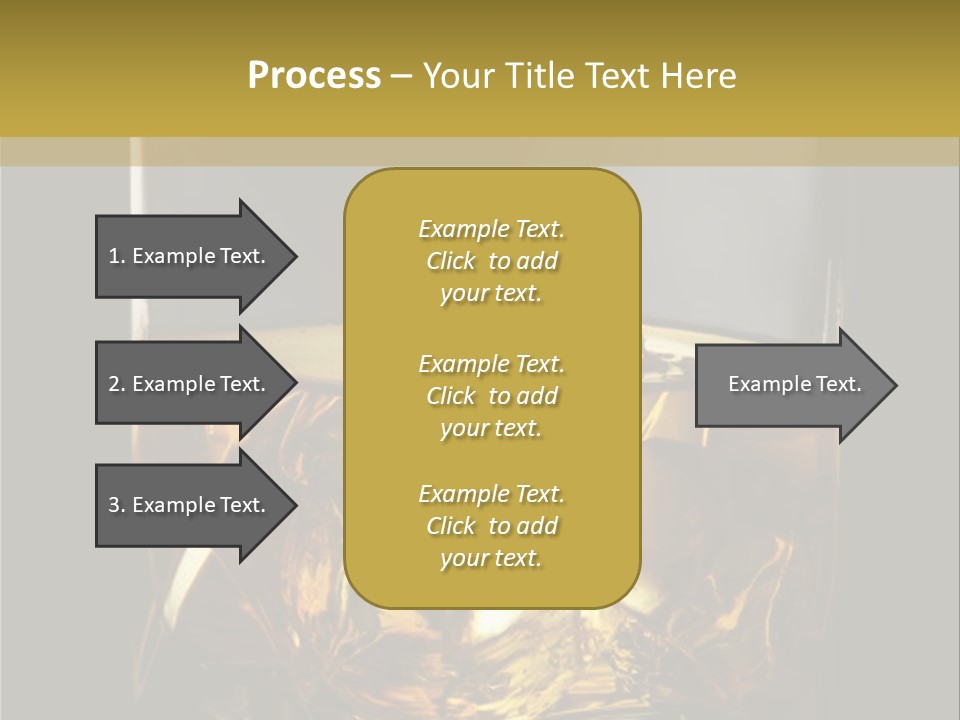 Process – Your Title Text Here

1. Example Text.

2. Example Text.

3. Example Text.

Example Text. Click to add your text.

Example Text. Click to add your text.

Example Text. Click to add your text.

Example Text.